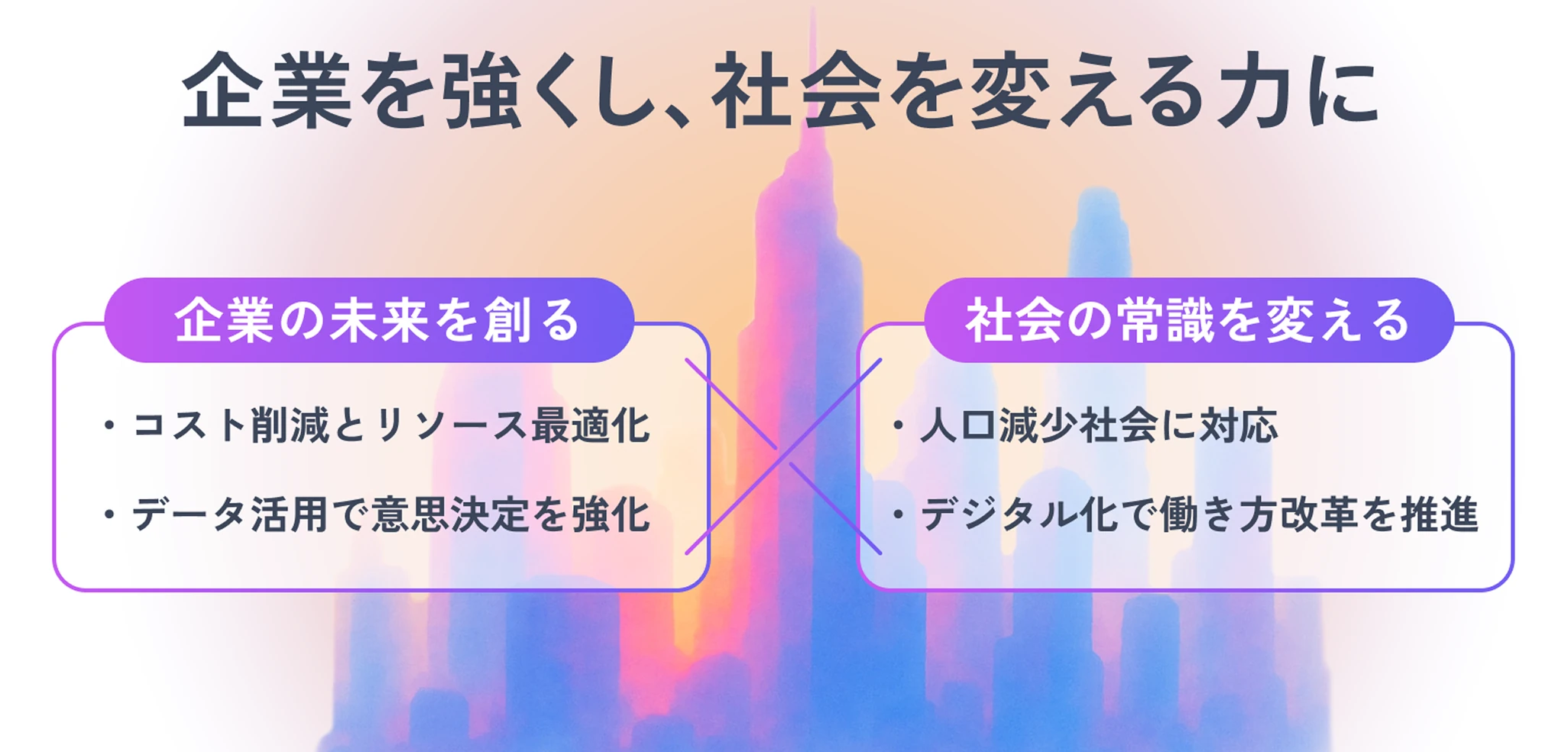 企業を強くし、社会を変える力に

企業の未来を創る

・コスト削減とリソース最適化

・データ活用で意思決定を強化

社会の常識を変える

・人口減少社会に対応

・デジタル化で働き方改革を推進